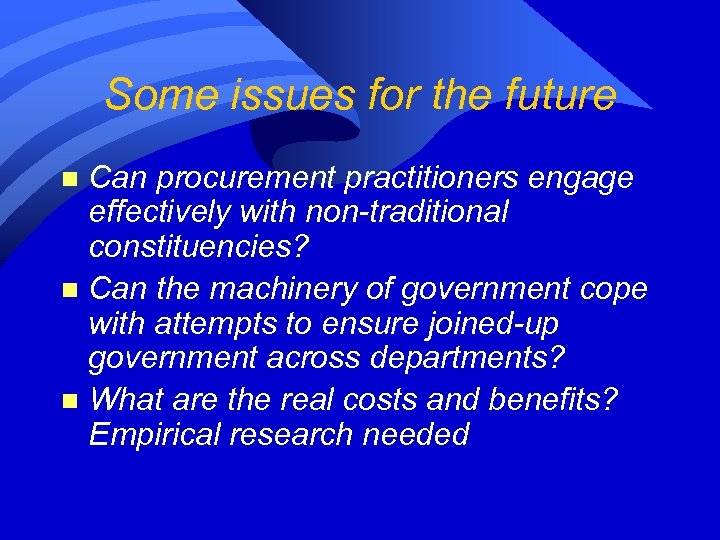 Some issues for the future

- Can procurement practitioners engage effectively with non-traditional constituencies?
- Can the machinery of government cope with attempts to ensure joined-up government across departments?
- What are the real costs and benefits? Empirical research needed